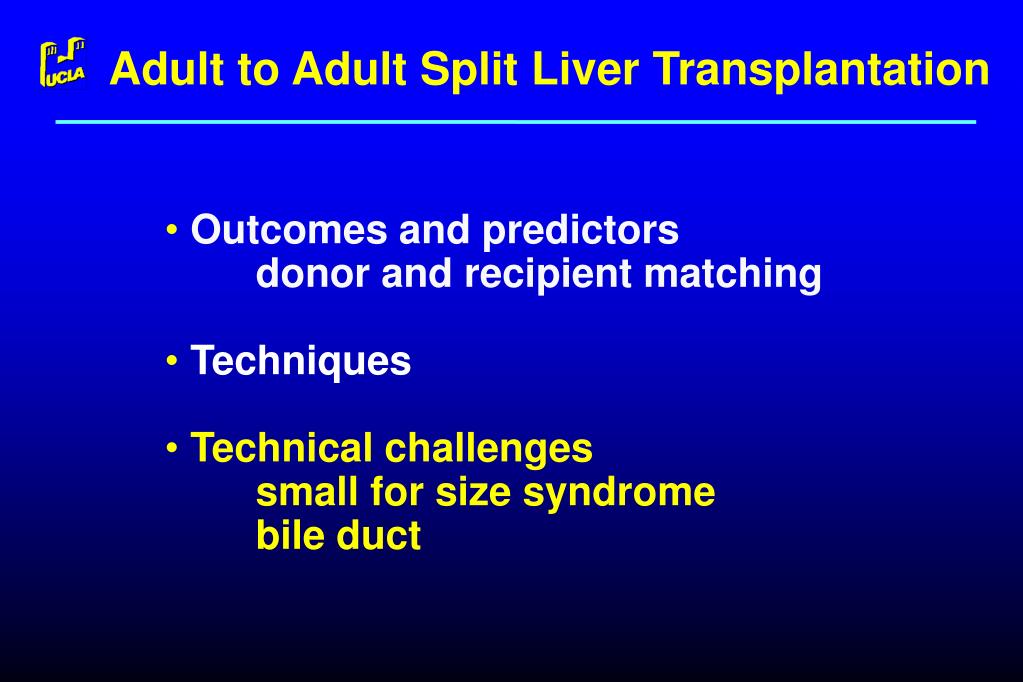 UCLA Adult to Adult Split Liver Transplantation

• Outcomes and predictors
donor and recipient matching

• Techniques

• Technical challenges
small for size syndrome
bile duct